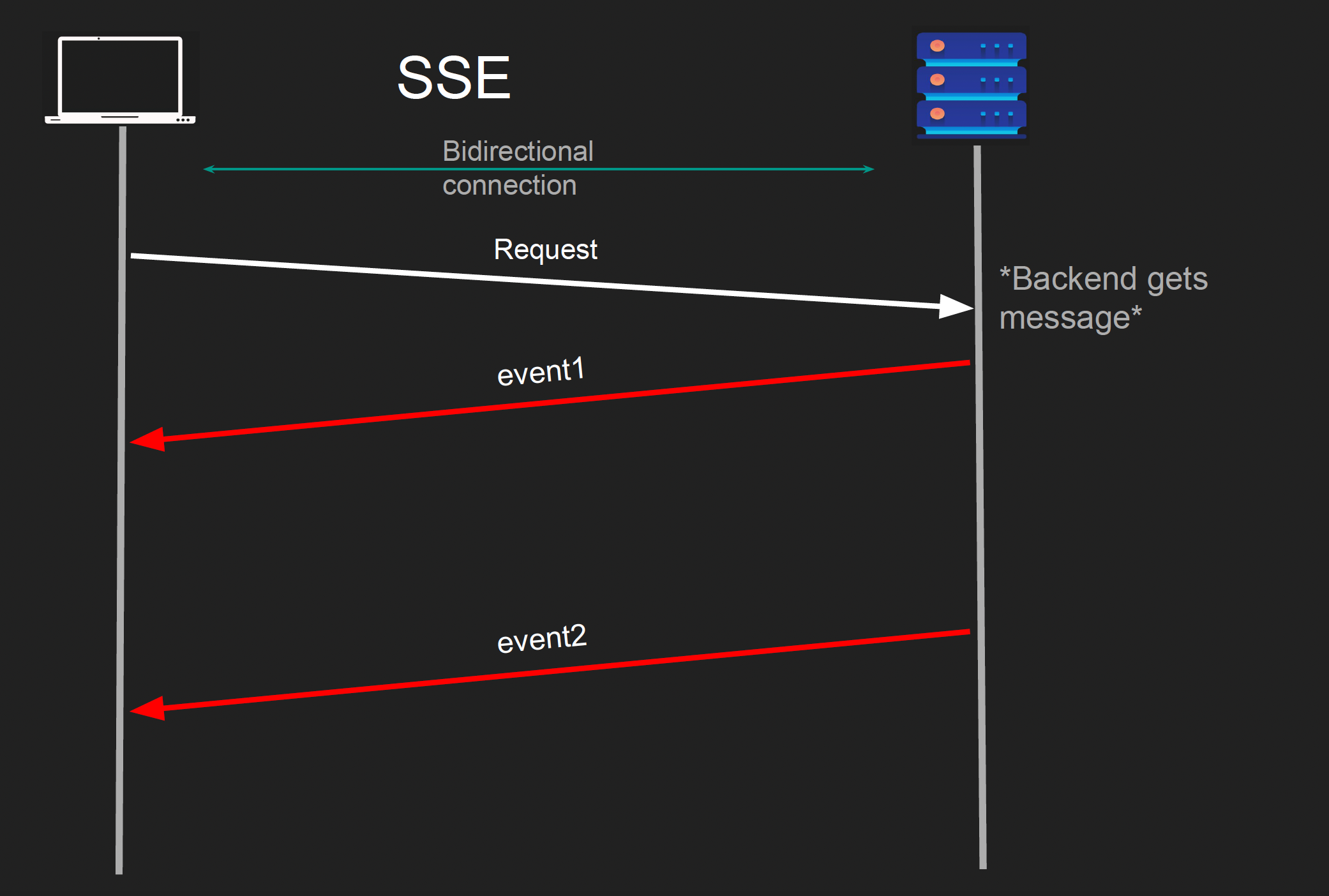 SSE

Bidirectional connection

Request

*Backend gets message*

event1

event2